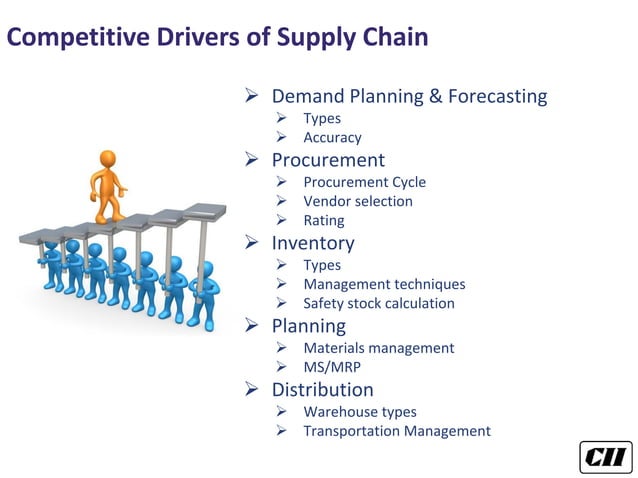 Competitive Drivers of Supply Chain

➢ Demand Planning & Forecasting
➢ Types
➢ Accuracy
➢ Procurement
➢ Procurement Cycle
➢ Vendor selection
➢ Rating
➢ Inventory
➢ Types
➢ Management techniques
➢ Safety stock calculation
➢ Planning
➢ Materials management
➢ MS/MRP
➢ Distribution
➢ Warehouse types
➢ Transportation Management

CII